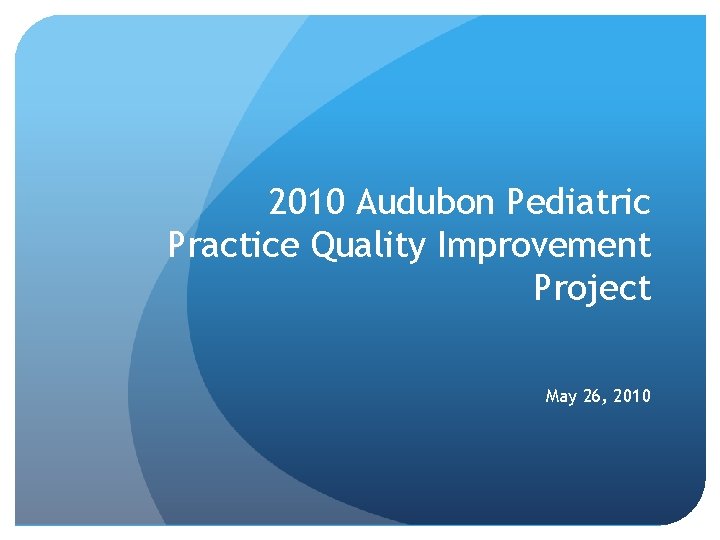 2010 Audubon Pediatric Practice Quality Improvement Project

May 26, 2010